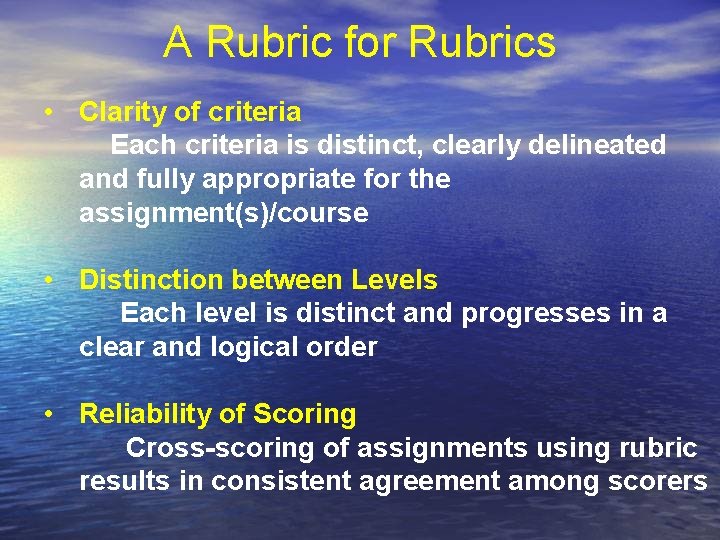 A Rubric for Rubrics

• Clarity of criteria
Each criteria is distinct, clearly delineated and fully appropriate for the assignment(s)/course

• Distinction between Levels
Each level is distinct and progresses in a clear and logical order

• Reliability of Scoring
Cross-scoring of assignments using rubric results in consistent agreement among scorers